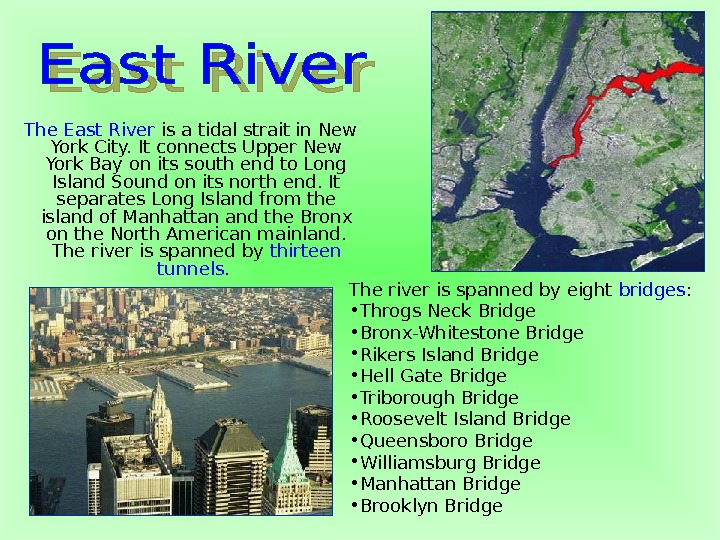 East River

The East River is a tidal strait in New York City. It connects Upper New York Bay on its south end to Long Island Sound on its north end. It separates Long Island from the island of Manhattan and the Bronx on the North American mainland. The river is spanned by thirteen tunnels.

The river is spanned by eight bridges:
•Throgs Neck Bridge
•Bronx-Whitestone Bridge
•Rikers Island Bridge
•Hell Gate Bridge
•Triborough Bridge
•Roosevelt Island Bridge
•Queensboro Bridge
•Williamsburg Bridge
•Manhattan Bridge
•Brooklyn Bridge